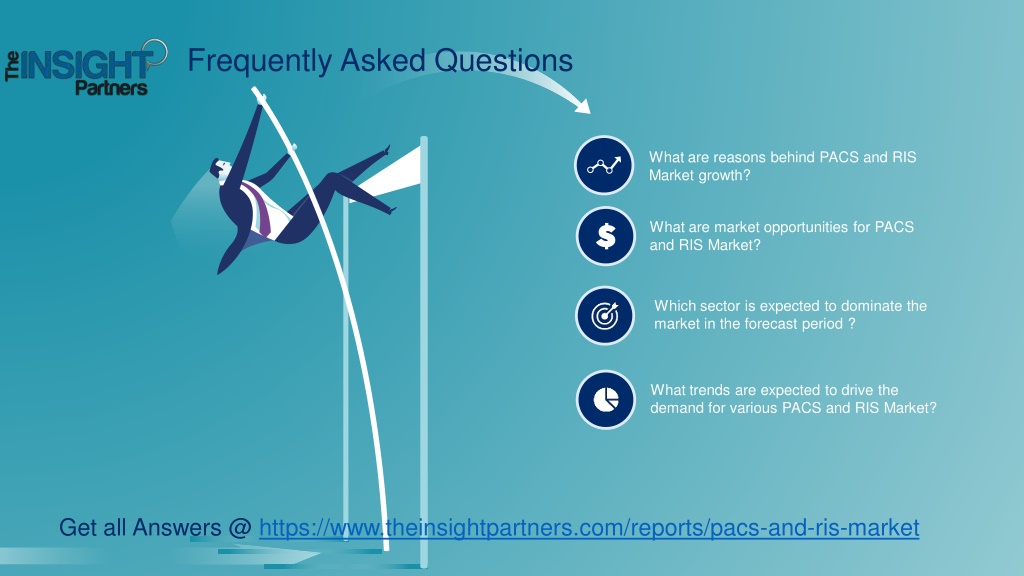 The INSIGHT Partners

Frequently Asked Questions

What are reasons behind PACS and RIS Market growth?

What are market opportunities for PACS and RIS Market?

Which sector is expected to dominate the market in the forecast period ?

What trends are expected to drive the demand for various PACS and RIS Market?

Get all Answers @ https://www.theinsightpartners.com/reports/pacs-and-ris-market